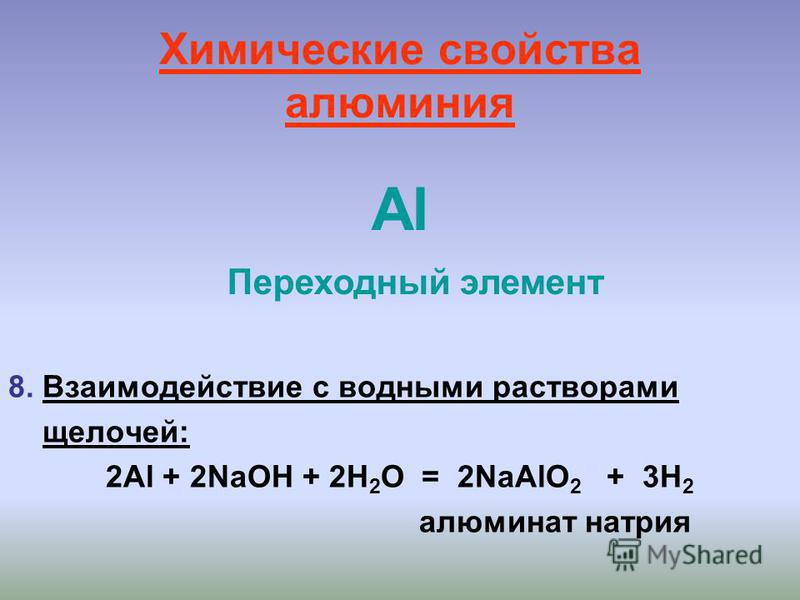 Химические свойства алюминия

Al

Переходный элемент

8. Взаимодействие с водными растворами щелочей:

$2Al + 2NaOH + 2H_2O = 2NaAlO_2 + 3H_2$

алюминат натрия

MyShared